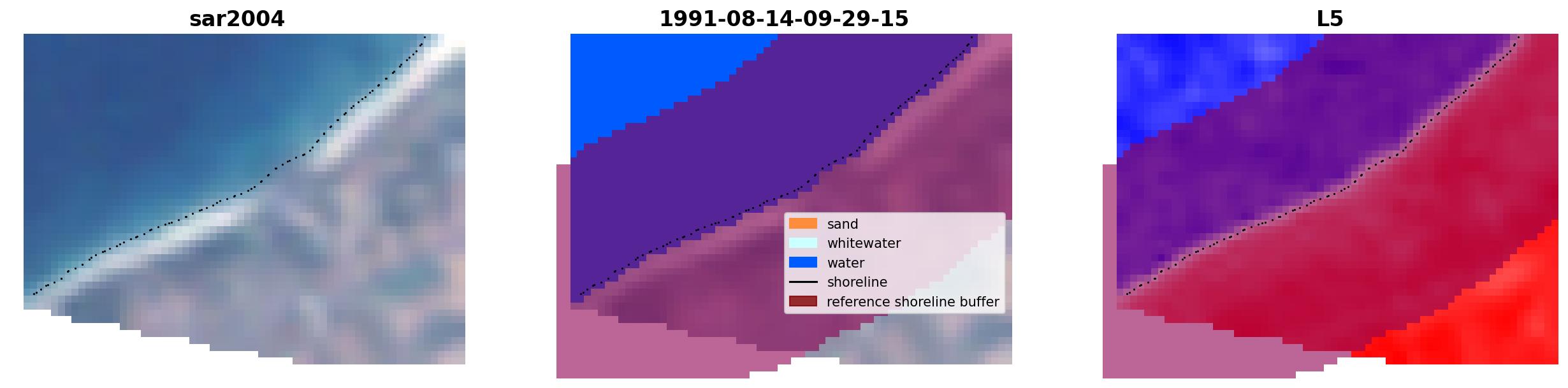 sar2004

1991-08-14-09-29-15

sand
whitewater
water
shoreline
reference shoreline buffer

L5